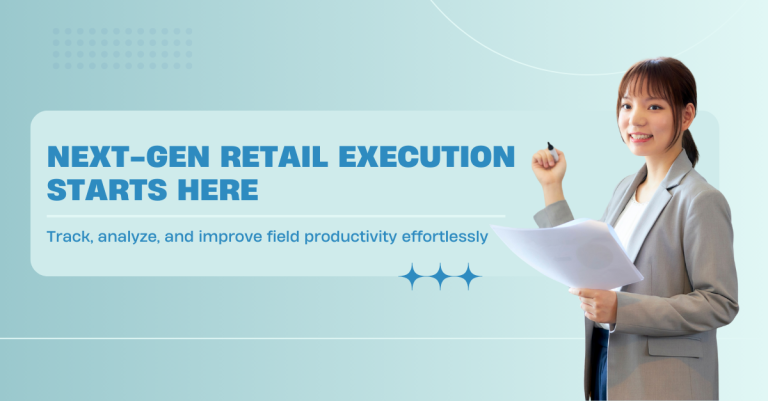 NEXT-GEN RETAIL EXECUTION STARTS HERE

Track, analyze, and improve field productivity effortlessly